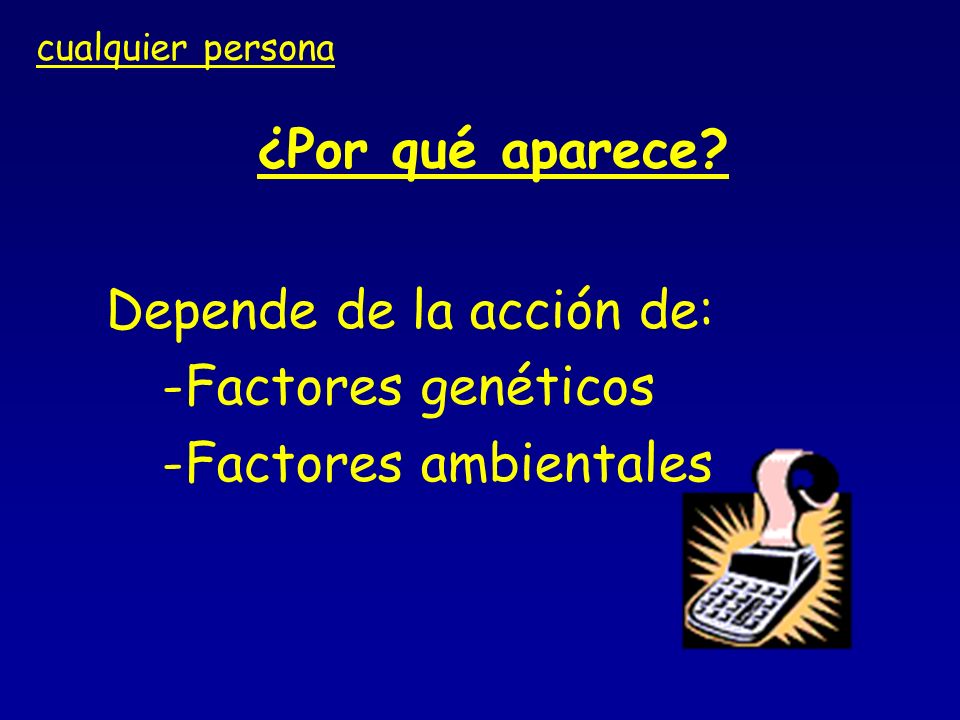 cualquier persona

¿Por qué aparece?

Depende de la acción de:
-Factores genéticos
-Factores ambientales